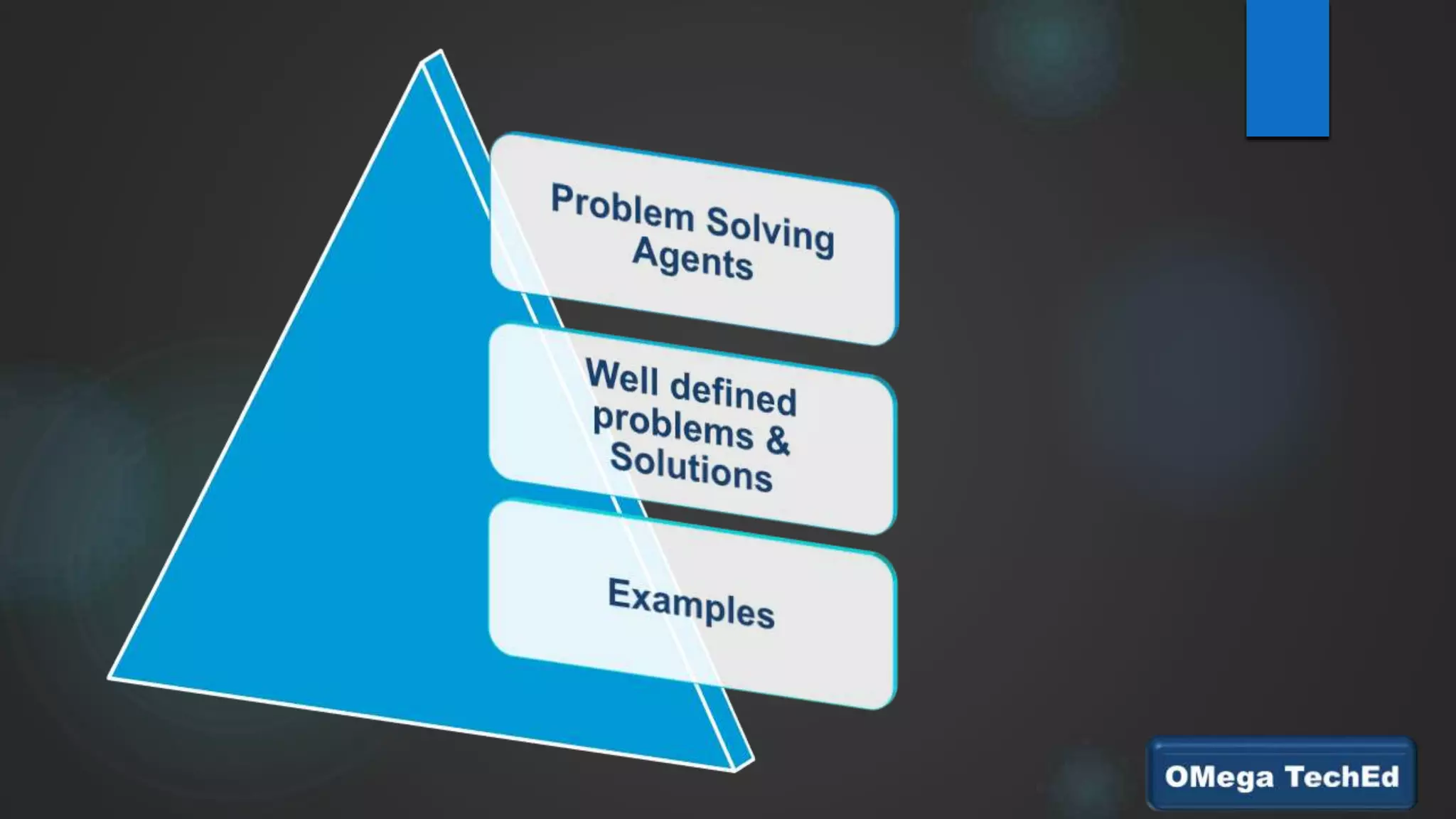 Problem Solving Agents

Well defined problems & Solutions

Examples

OMega TechEd